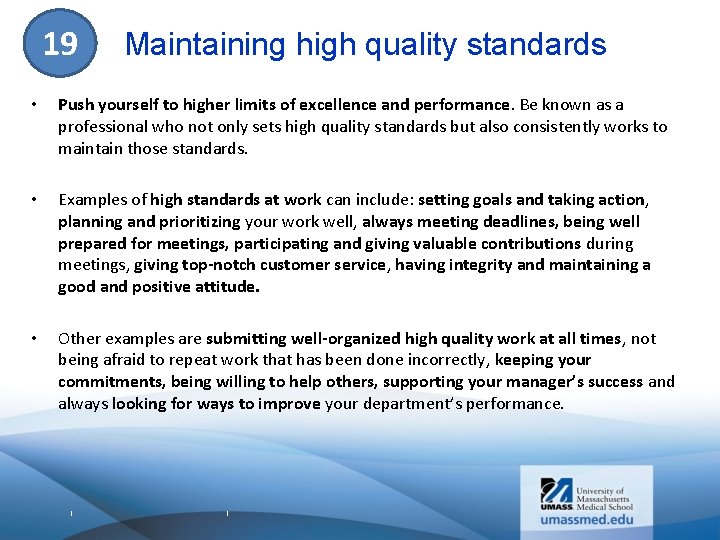 19

Maintaining high quality standards

• Push yourself to higher limits of excellence and performance. Be known as a professional who not only sets high quality standards but also consistently works to maintain those standards.

• Examples of high standards at work can include: setting goals and taking action, planning and prioritizing your work well, always meeting deadlines, being well prepared for meetings, participating and giving valuable contributions during meetings, giving top-notch customer service, having integrity and maintaining a good and positive attitude.

• Other examples are submitting well-organized high quality work at all times, not being afraid to repeat work that has been done incorrectly, keeping your commitments, being willing to help others, supporting your manager's success and always looking for ways to improve your department's performance.

UMASS. University of Massachusetts Medical School
umassmed.edu